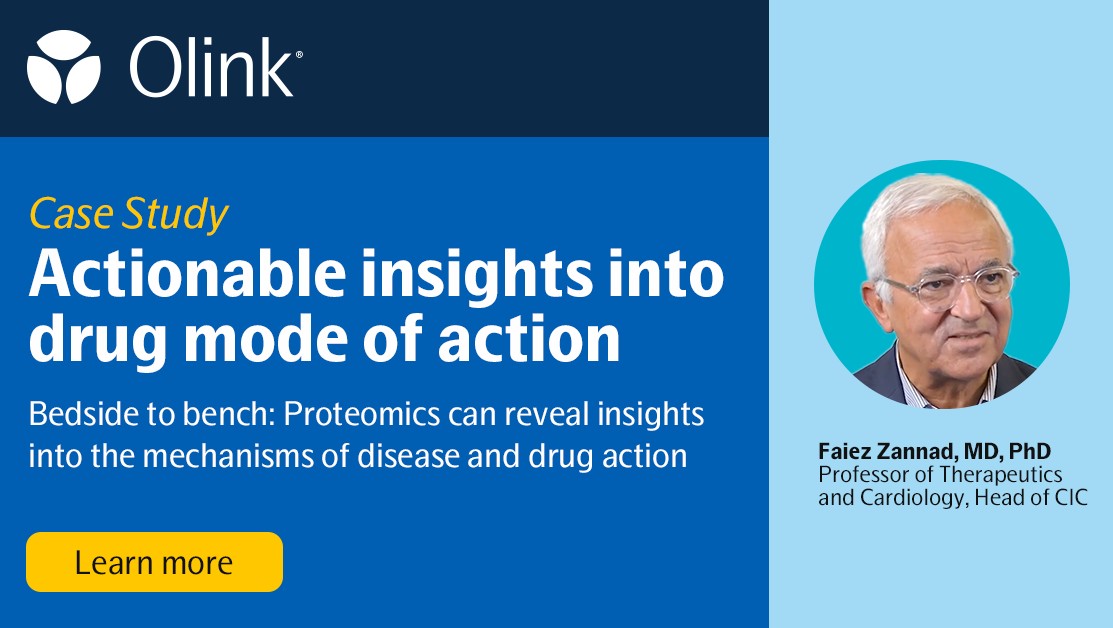 Olink®

Case Study

Actionable insights into drug mode of action

Bedside to bench: Proteomics can reveal insights into the mechanisms of disease and drug action

Learn more

Faiez Zannad, MD, PhD
Professor of Therapeutics and Cardiology, Head of CIC